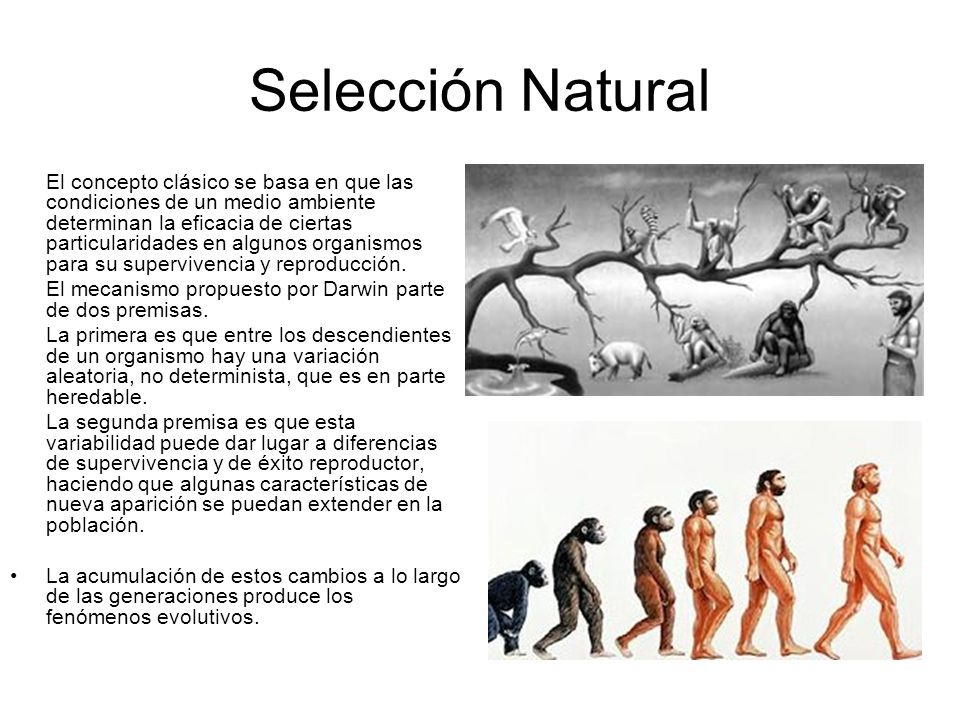 Selección Natural

El concepto clásico se basa en que las condiciones de un medio ambiente determinan la eficacia de ciertas particularidades en algunos organismos para su supervivencia y reproducción.

El mecanismo propuesto por Darwin parte de dos premisas.

La primera es que entre los descendientes de un organismo hay una variación aleatoria, no determinista, que es en parte heredable.

La segunda premisa es que esta variabilidad puede dar lugar a diferencias de supervivencia y de éxito reproductor, haciendo que algunas características de nueva aparición se puedan extender en la población.

• La acumulación de estos cambios a lo largo de las generaciones produce los fenómenos evolutivos.